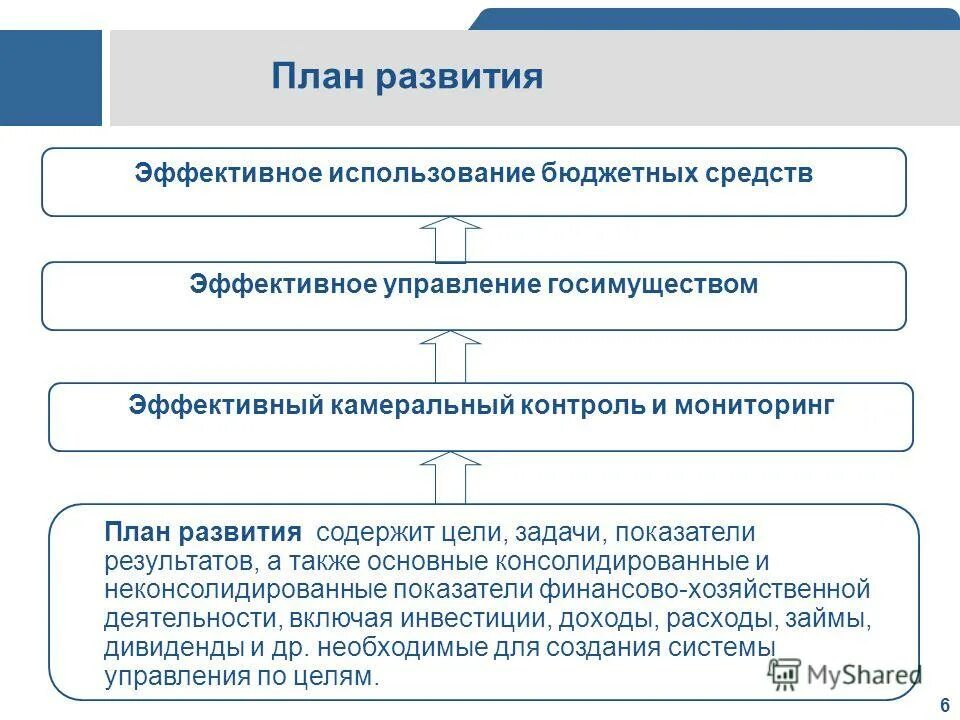 План развития

Эффективное использование бюджетных средств

Эффективное управление госимуществом

Эффективный камеральный контроль и мониторинг

План развития содержит цели, задачи, показатели результатов, а также основные консолидированные и неконсолидированные показатели финансово-хозяйственной деятельности, включая инвестиции, доходы, расходы, займы, дивиденды и др. необходимые для создания системы управления по целям.

MyShared

6